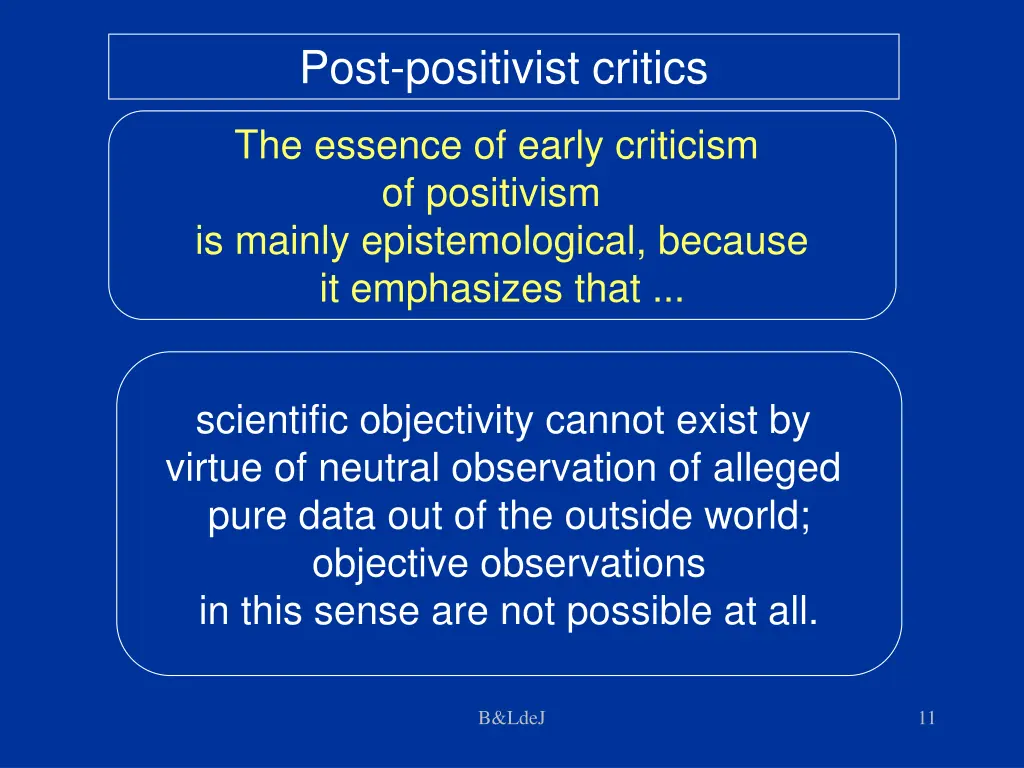 Post-positivist critics

The essence of early criticism of positivism is mainly epistemological, because it emphasizes that ...

scientific objectivity cannot exist by virtue of neutral observation of alleged pure data out of the outside world; objective observations in this sense are not possible at all.

B&LdeJ

11